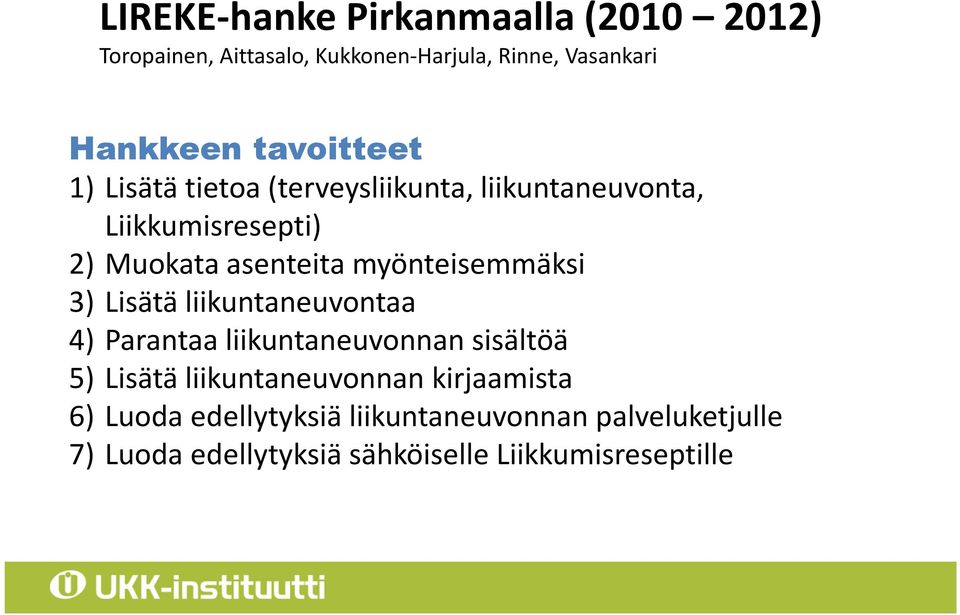 LIREKE-hanke Pirkanmaalla (2010 – 2012)
Toropainen, Aittasalo, Kukkonen-Harjula, Rinne, Vasankari

Hankkeen tavoitteet
1) Lisätä tietoa (terveysliikunta, liikuntaneuvonta, Liikkumisresepti)
2) Muokata asenteita myönteisemmäksi
3) Lisätä liikuntaneuvontaa
4) Parantaa liikuntaneuvonnan sisältöä
5) Lisätä liikuntaneuvonnan kirjaamista
6) Luoda edellytyksiä liikuntaneuvonnan palveluketjulle
7) Luoda edellytyksiä sähköiselle Liikkumisreseptille

UKK-instituutti